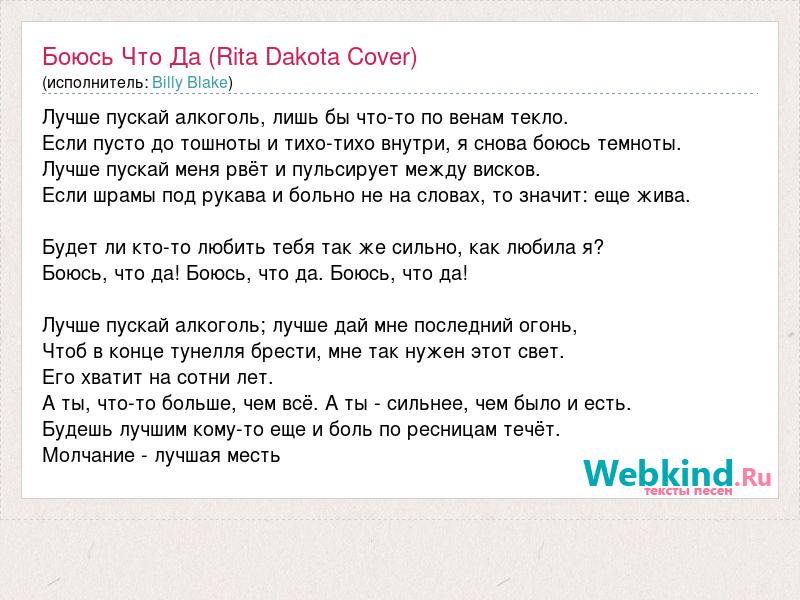 Боюсь Что Да (Rita Dakota Cover)
(исполнитель: Billy Blake)

Лучше пускай алкоголь, лишь бы что-то по венам текло.
Если пусто до тошноты и тихо-тихо внутри, я снова боюсь темноты.
Лучше пускай меня рвёт и пульсирует между висков.
Если шрамы под рукава и больно не на словах, то значит: еще жива.

Будет ли кто-то любить тебя так же сильно, как любила я?
Боюсь, что да! Боюсь, что да. Боюсь, что да!

Лучше пускай алкоголь; лучше дай мне последний огонь,
Чтоб в конце тунелля брести, мне так нужен этот свет.
Его хватит на сотни лет.
А ты, что-то больше, чем всё. А ты - сильнее, чем было и есть.
Будешь лучшим кому-то еще и боль по ресницам течёт.
Молчание - лучшая месть

Webkind.Ru
тексты песен